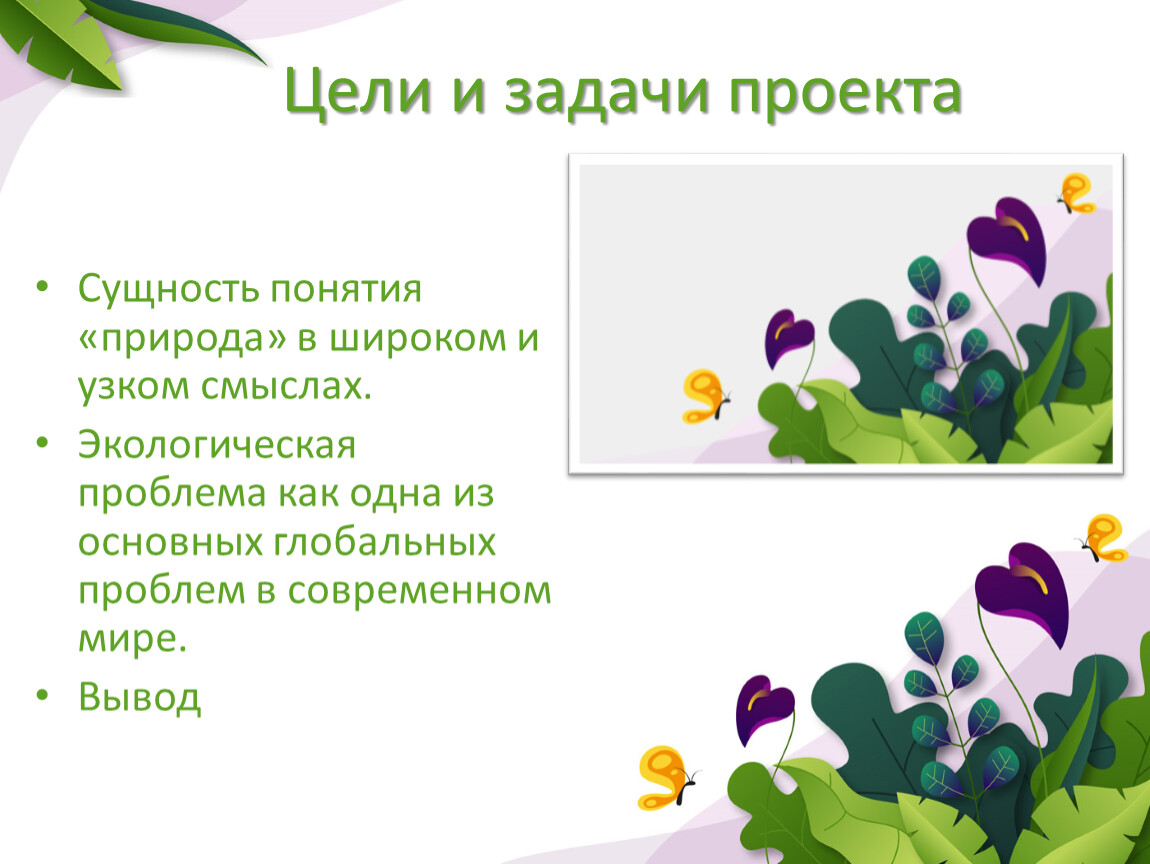 Цели и задачи проекта

• Сущность понятия «природа» в широком и узком смыслах.
• Экологическая проблема как одна из основных глобальных проблем в современном мире.
• Вывод